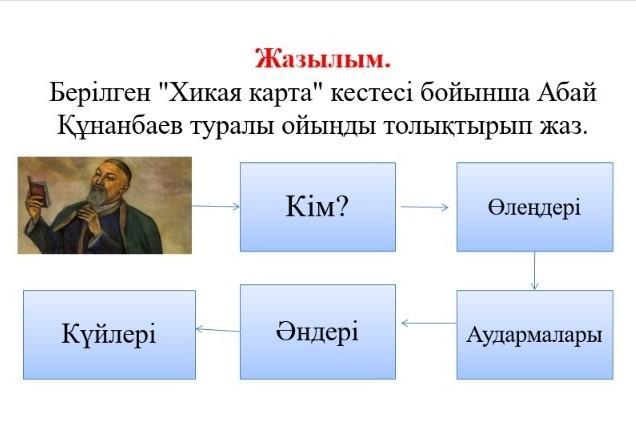 Жазылым.
Берілген "Хикая карта" кестесі бойынша Абай Құнанбаев туралы ойыңды толықтырып жаз.

Кім?

Өлеңдері

Аудармалары

Әндері

Күйлері